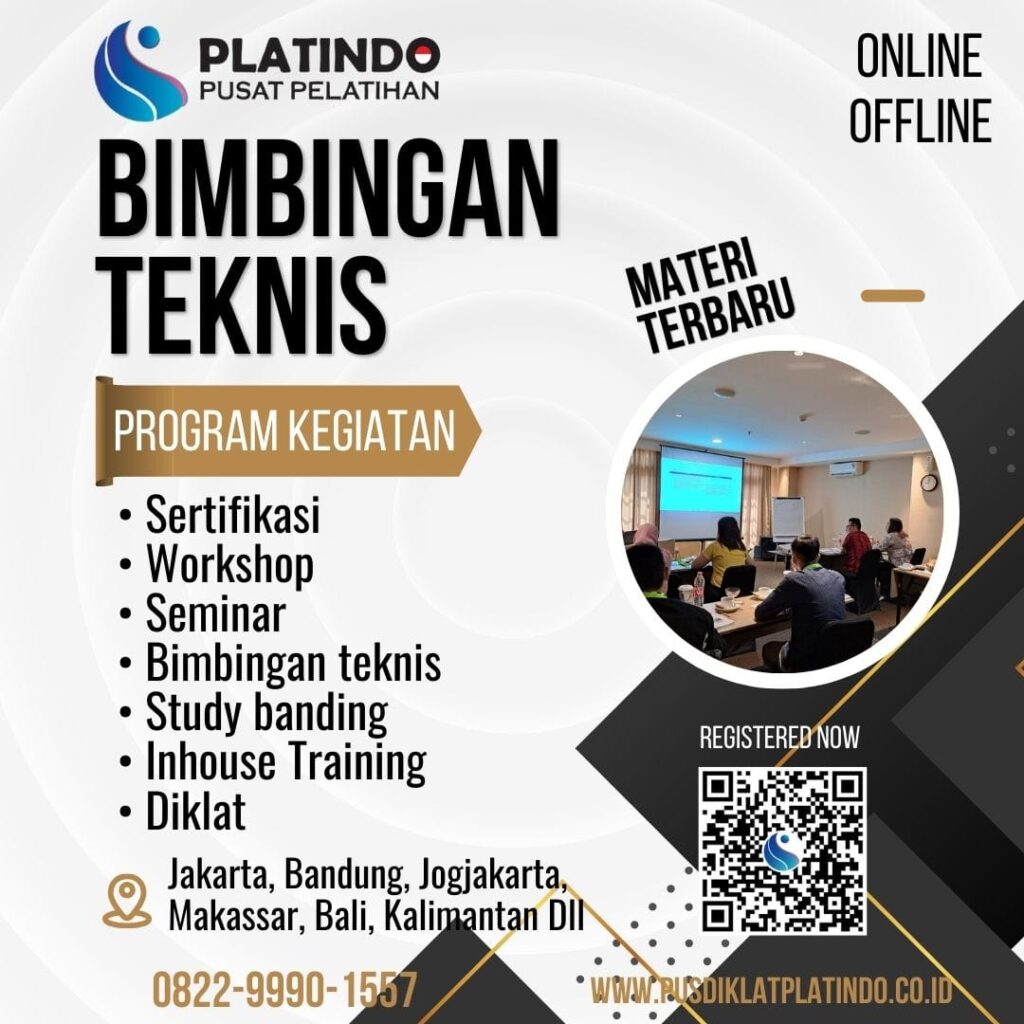 PLATINDO
PUSAT PELATIHAN

ONLINE
OFFLINE

BIMBINGAN
TEKNIS

MATERI
TERBARU

PROGRAM KEGIATAN

• Sertifikasi
• Workshop
• Seminar
• Bimbingan teknis
• Study banding
• Inhouse Training
• Diklat

REGISTERED NOW

Jakarta, Bandung, Jogjakarta, Makassar, Bali, Kalimantan Dll

0822-9990-1557

WWW.PUSDIKLATPLATINDO.CO.ID